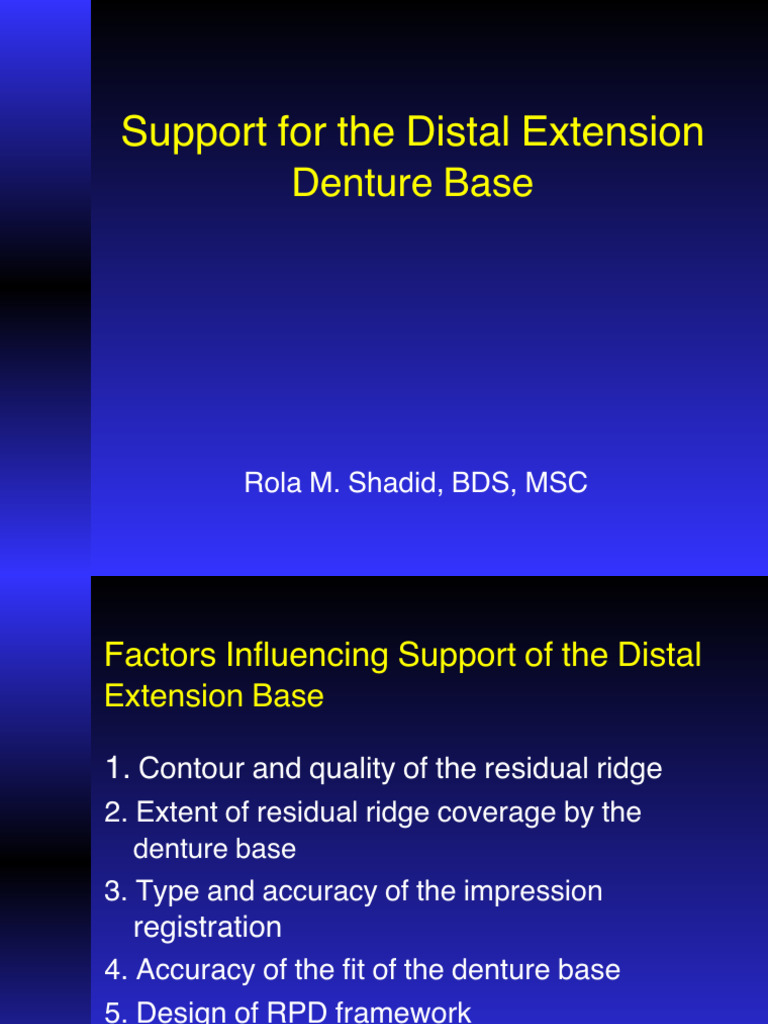 Support for the Distal Extension Denture Base

Rola M. Shadid, BDS, MSC

Factors Influencing Support of the Distal Extension Base

1. Contour and quality of the residual ridge
2. Extent of residual ridge coverage by the denture base
3. Type and accuracy of the impression registration
4. Accuracy of the fit of the denture base
5. Design of RPD framework